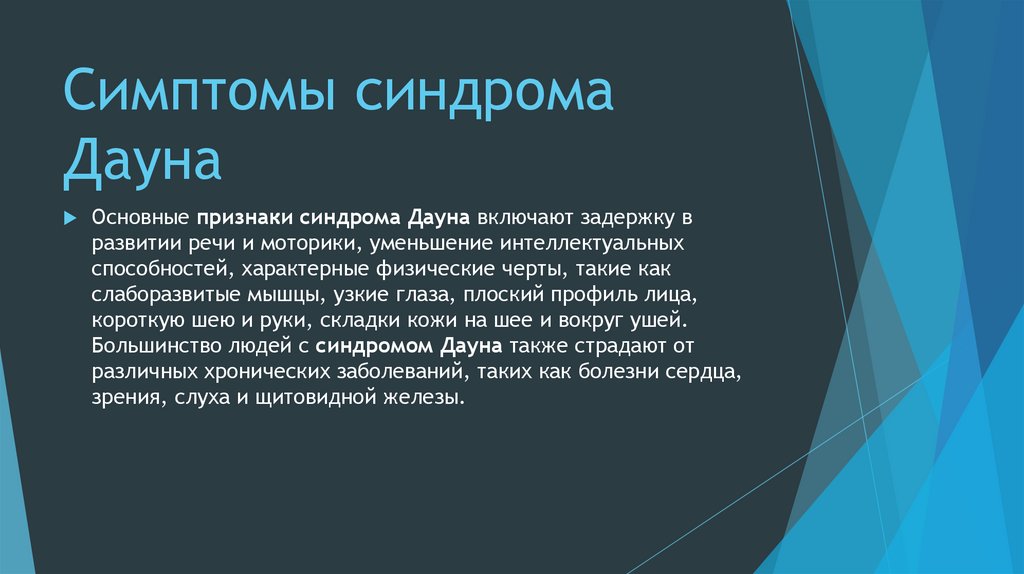 Симптомы синдрома Дауна

Основные признаки синдрома Дауна включают задержку в развитии речи и моторики, уменьшение интеллектуальных способностей, характерные физические черты, такие как слаборазвитые мышцы, узкие глаза, плоский профиль лица, короткую шею и руки, складки кожи на шее и вокруг ушей. Большинство людей с синдромом Дауна также страдают от различных хронических заболеваний, таких как болезни сердца, зрения, слуха и щитовидной железы.